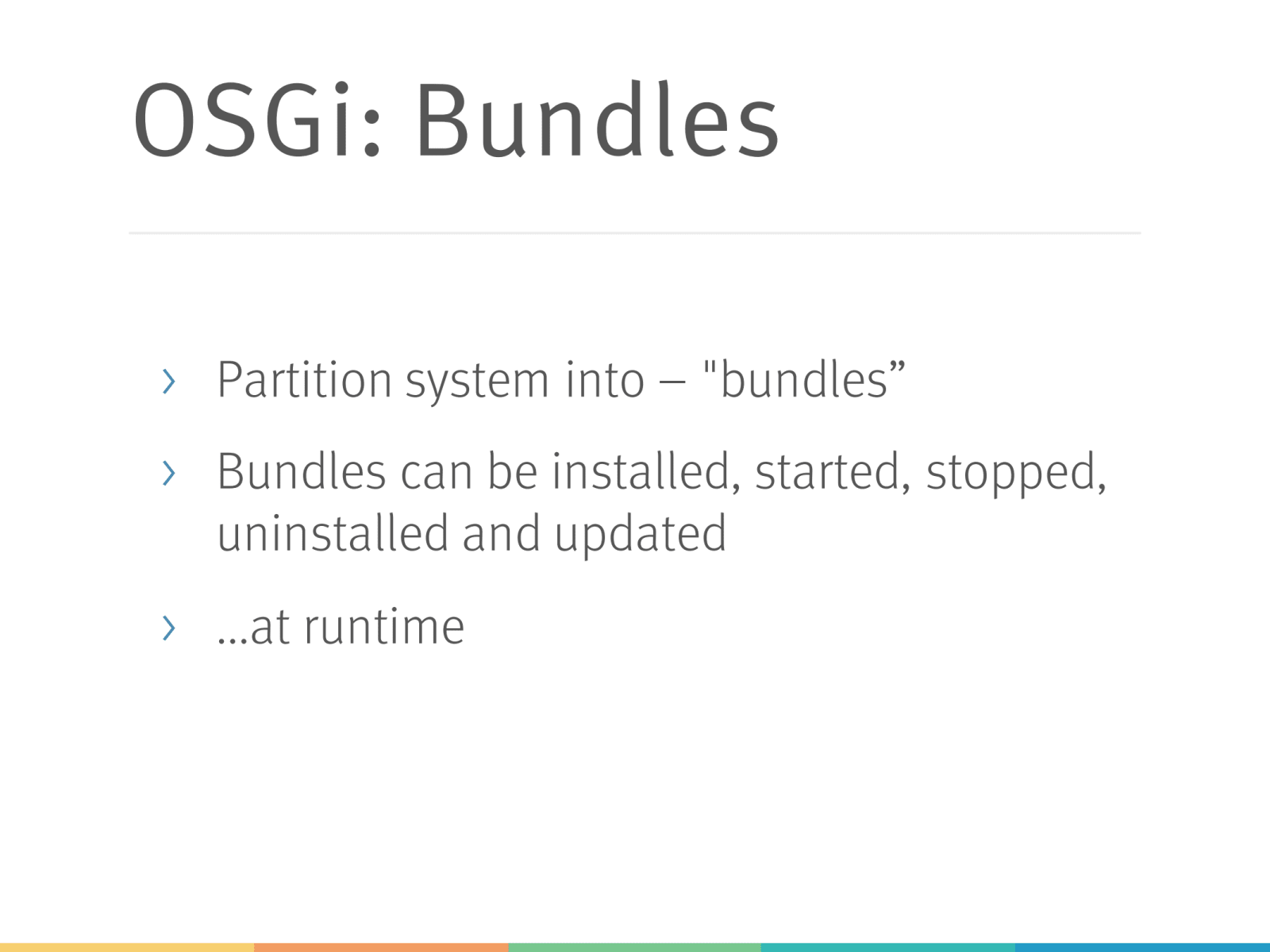 OSGi: Bundles

› Partition system into – "bundles”

› Bundles can be installed, started, stopped, uninstalled and updated

› ...at runtime